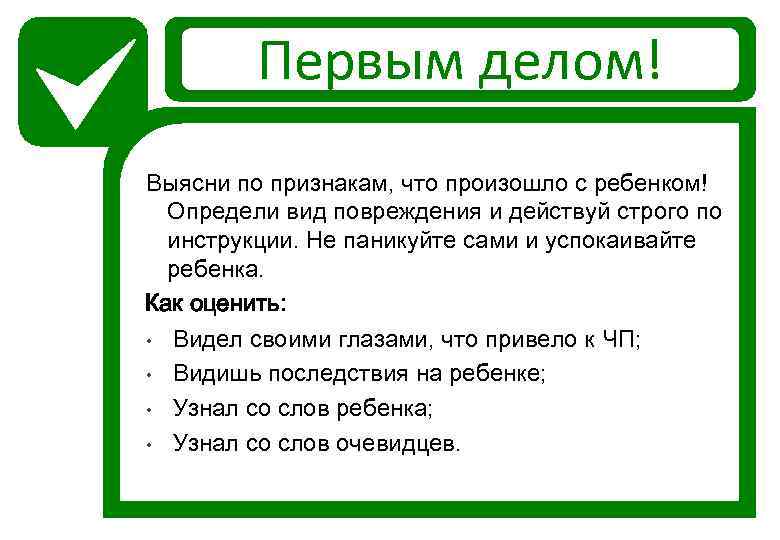 Первым делом!

Выясни по признакам, что произошло с ребенком! Определи вид повреждения и действуй строго по инструкции. Не паникуйте сами и успокаивайте ребенка.

Как оценить:

• Видел своими глазами, что привело к ЧП;
• Видишь последствия на ребенке;
• Узнал со слов ребенка;
• Узнал со слов очевидцев.